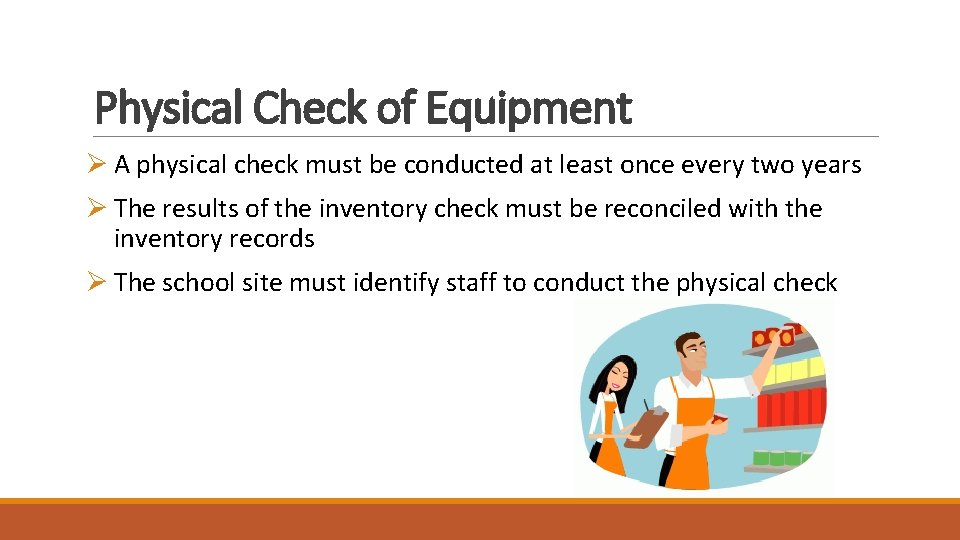 Physical Check of Equipment

➢ A physical check must be conducted at least once every two years

➢ The results of the inventory check must be reconciled with the inventory records

➢ The school site must identify staff to conduct the physical check